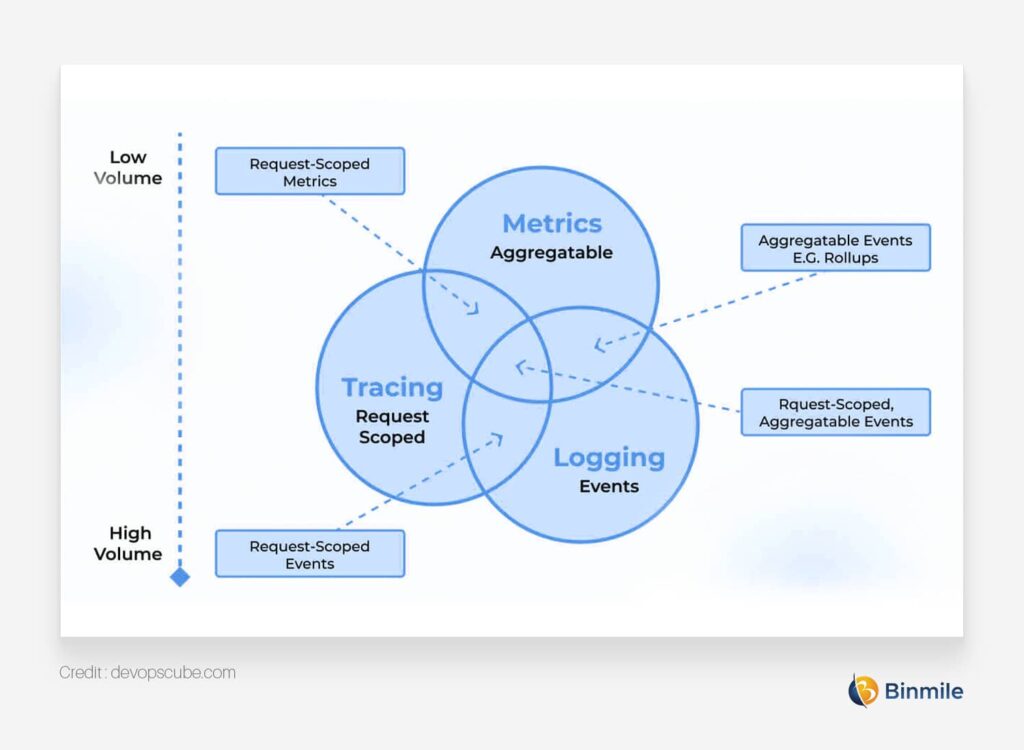 Low Volume

Request-Scoped Metrics

Metrics
Aggregatable

Aggregatable Events E.G. Rollups

Tracing
Request Scoped

Rquest-Scoped, Aggregatable Events

Logging
Events

High Volume

Request-Scoped Events

Credit : devopscube.com

Binmile